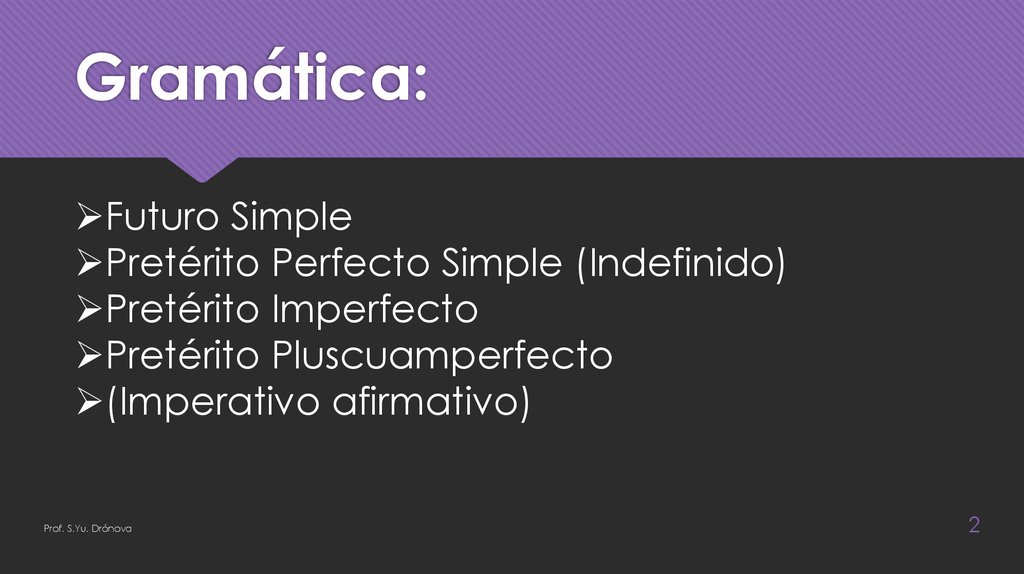 Gramática:

➢Futuro Simple
➢Pretérito Perfecto Simple (Indefinido)
➢Pretérito Imperfecto
➢Pretérito Pluscuamperfecto
➢(Imperativo afirmativo)

Prof. S.Yu. Drónova

2